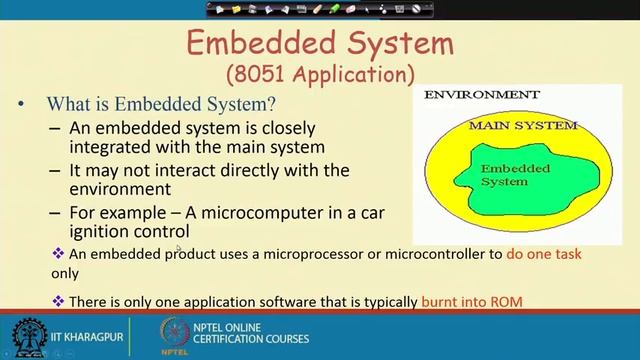 Embedded System
(8051 Application)

• What is Embedded System?
– An embedded system is closely integrated with the main system
– It may not interact directly with the environment
– For example – A microcomputer in a car ignition control

ENVIRONMENT
MAIN SYSTEM
Embedded System

❖ An embedded product uses a microprocessor or microcontroller to do one task only

❖ There is only one application software that is typically burnt into ROM

IIT KHARAGPUR
NPTEL ONLINE CERTIFICATION COURSES
NPTEL